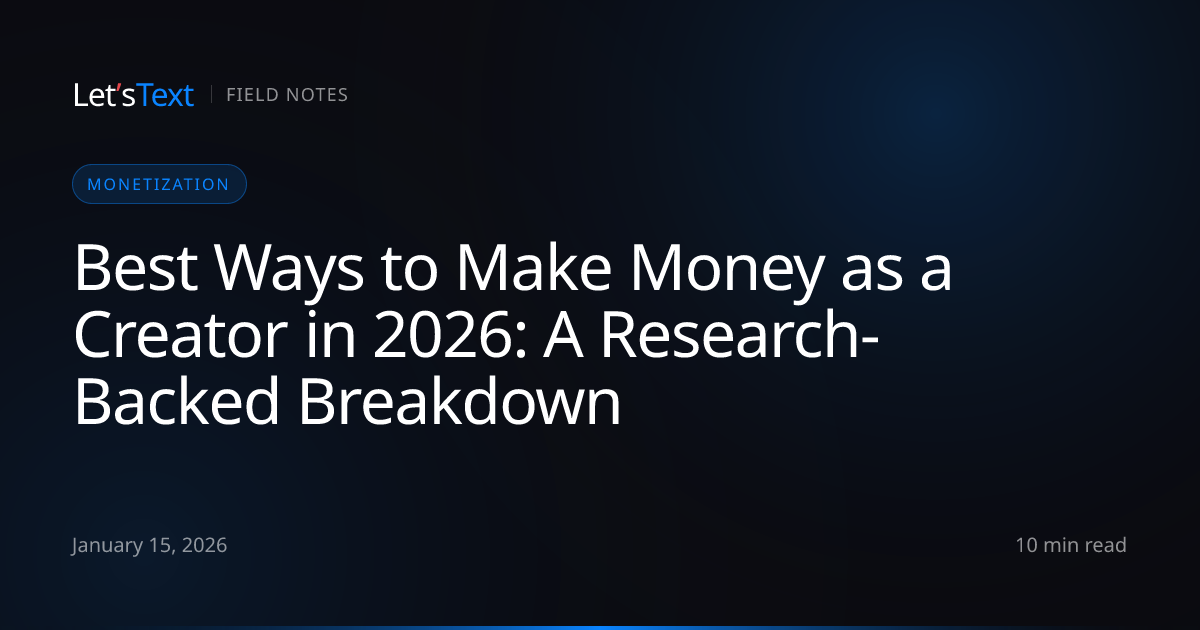 Let'sText | FIELD NOTES

MONETIZATION

Best Ways to Make Money as a Creator in 2026: A Research-Backed Breakdown

January 15, 2026

10 min read